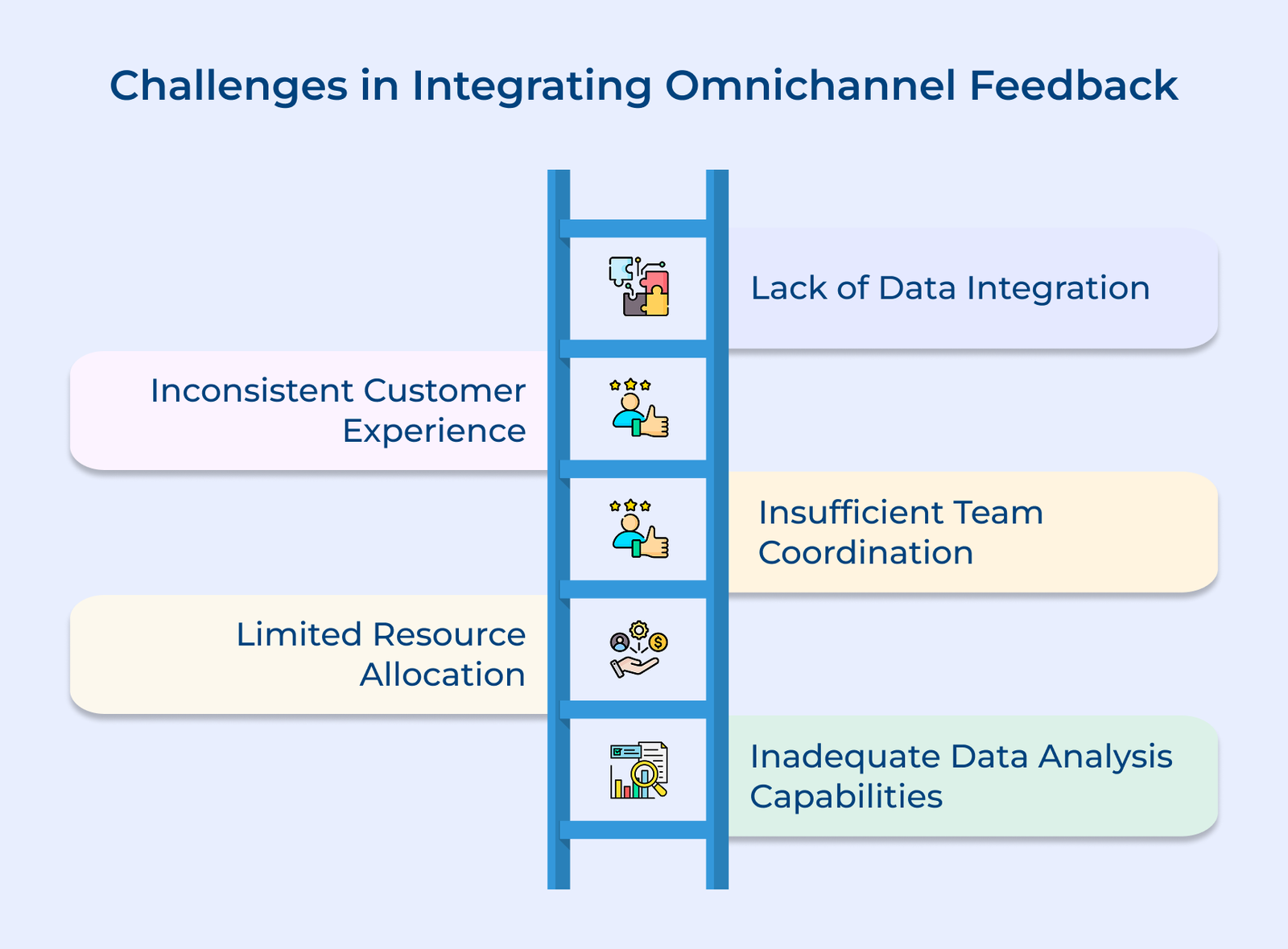 Challenges in Integrating Omnichannel Feedback

Lack of Data Integration

Inconsistent Customer Experience

Insufficient Team Coordination

Limited Resource Allocation

Inadequate Data Analysis Capabilities